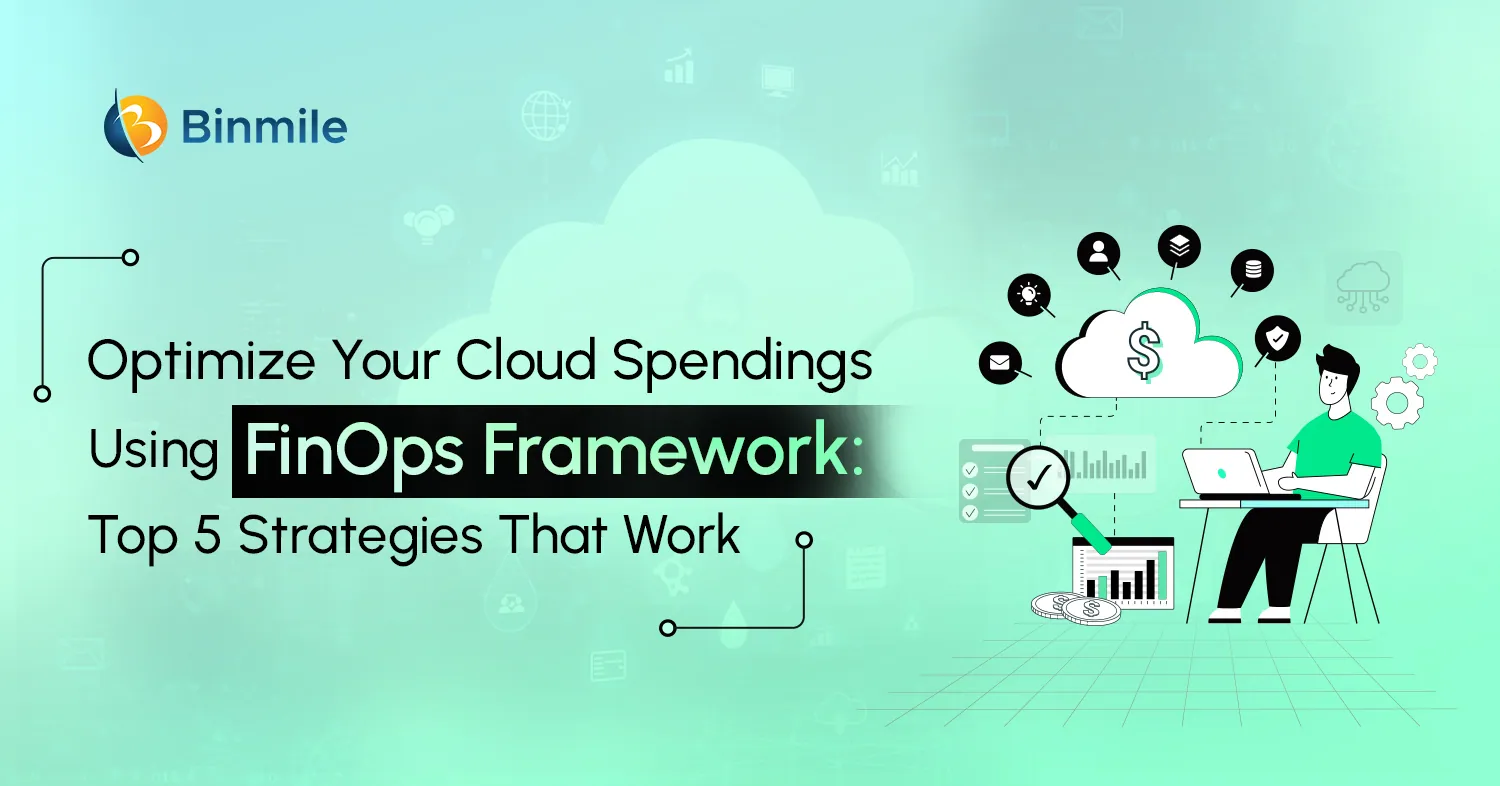 Binmile

Optimize Your Cloud Spendings Using FinOps Framework: Top 5 Strategies That Work

$